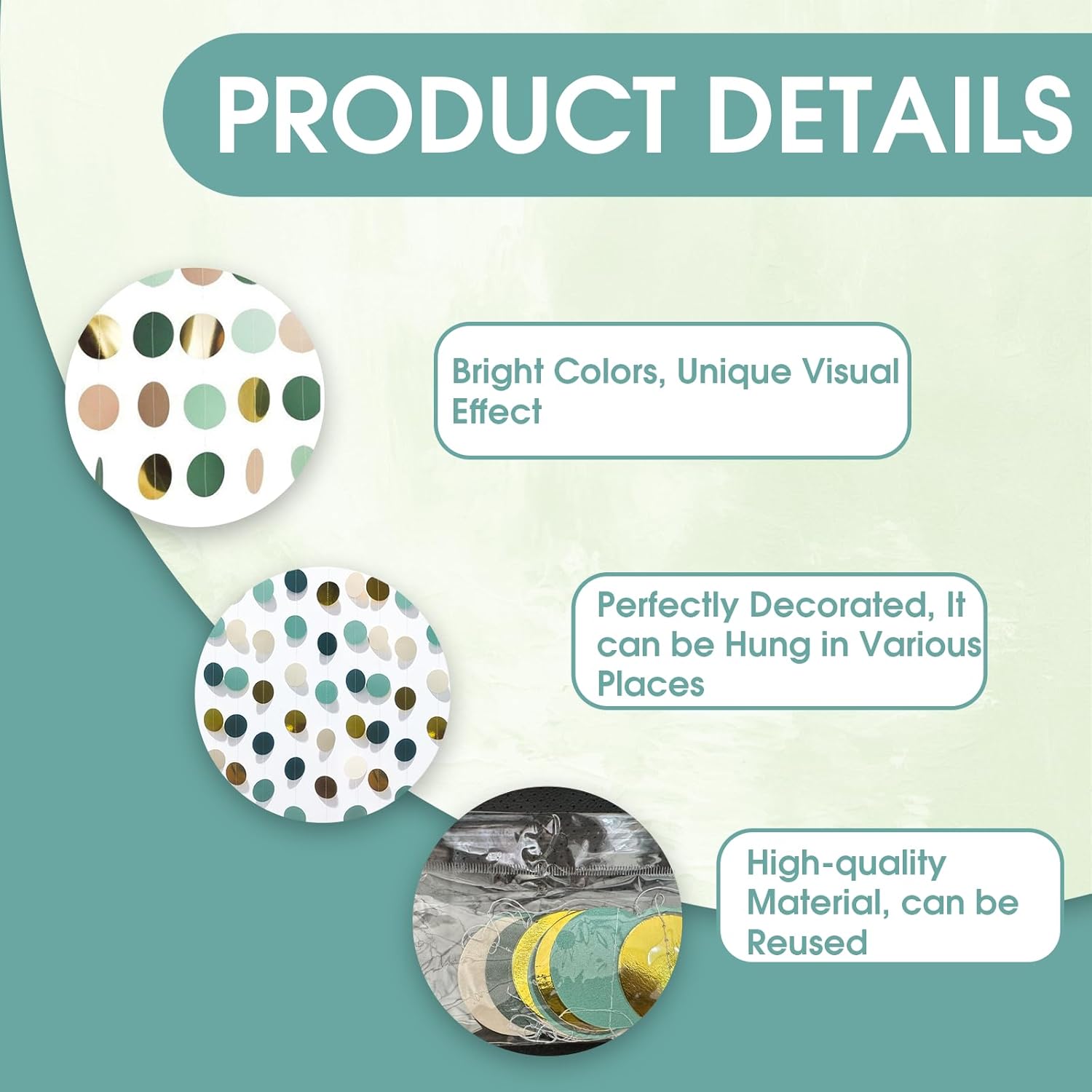 PRODUCT DETAILS

Bright Colors, Unique Visual Effect

Perfectly Decorated, It can be Hung in Various Places

High-quality Material, can be Reused